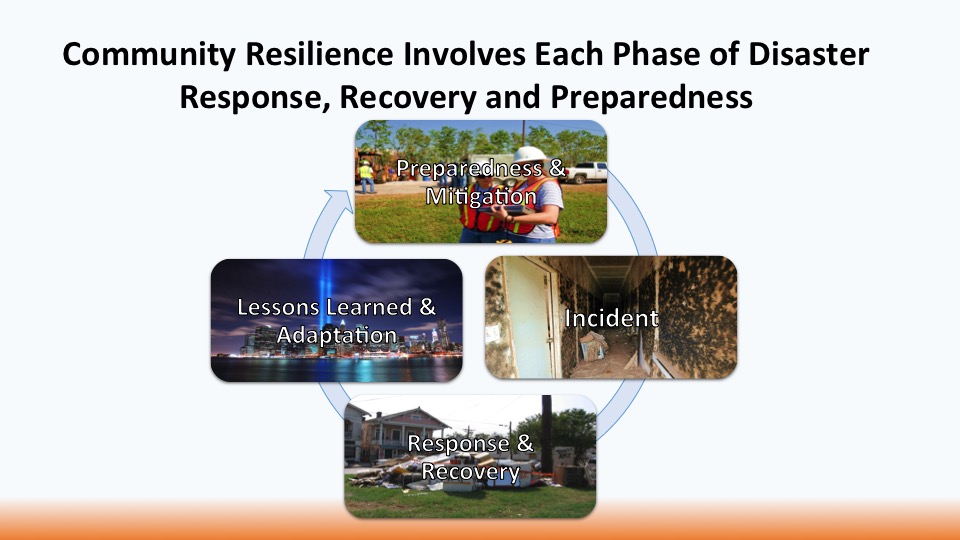 Community Resilience Involves Each Phase of Disaster Response, Recovery and Preparedness

Preparedness & Mitigation

Incident

Response & Recovery

Lessons Learned & Adaptation